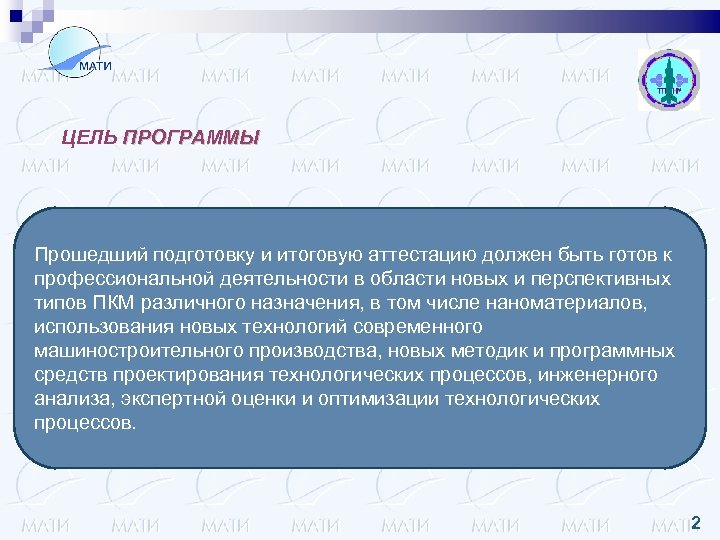 МАТИ

ЦЕЛЬ ПРОГРАММЫ

Прошедший подготовку и итоговую аттестацию должен быть готов к профессиональной деятельности в области новых и перспективных типов ПКМ различного назначения, в том числе наноматериалов, использования новых технологий современного машиностроительного производства, новых методик и программных средств проектирования технологических процессов, инженерного анализа, экспертной оценки и оптимизации технологических процессов.

2